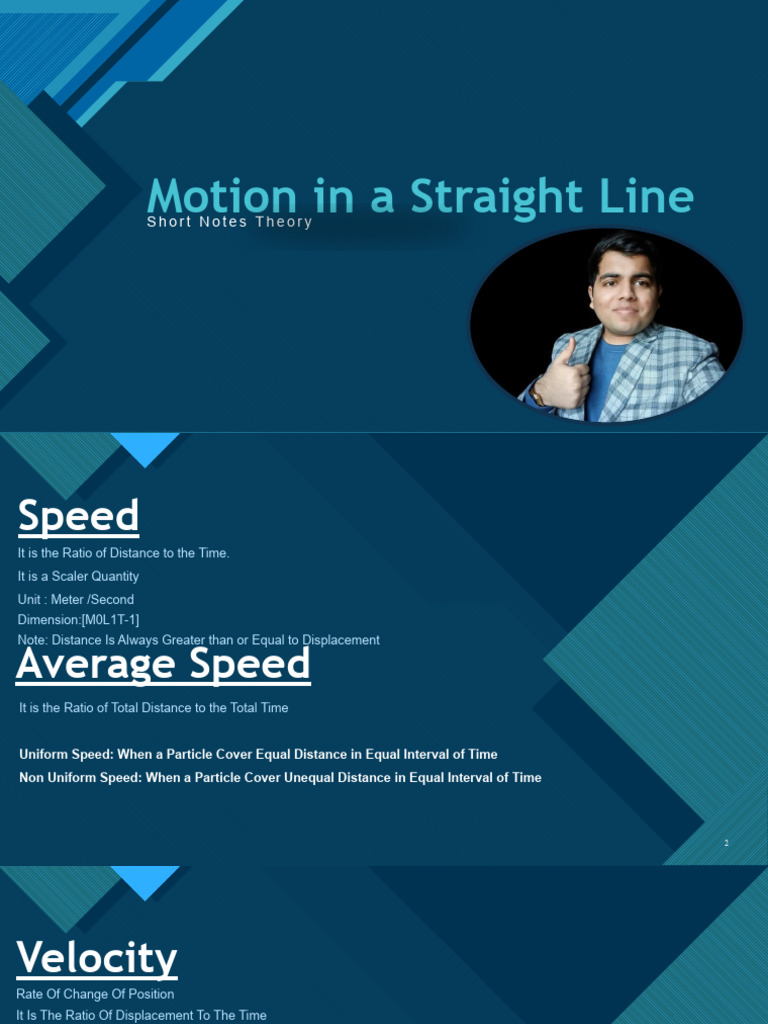 Motion in a Straight Line
Short Notes Theory

Speed
It is the Ratio of Distance to the Time.
It is a Scaler Quantity
Unit : Meter /Second
Dimension:[M0L1T-1]
Note: Distance Is Always Greater than or Equal to Displacement

Average Speed
It is the Ratio of Total Distance to the Total Time

Uniform Speed: When a Particle Cover Equal Distance in Equal Interval of Time
Non Uniform Speed: When a Particle Cover Unequal Distance in Equal Interval of Time

2

Velocity
Rate Of Change Of Position
It Is The Ratio Of Displacement To The Time